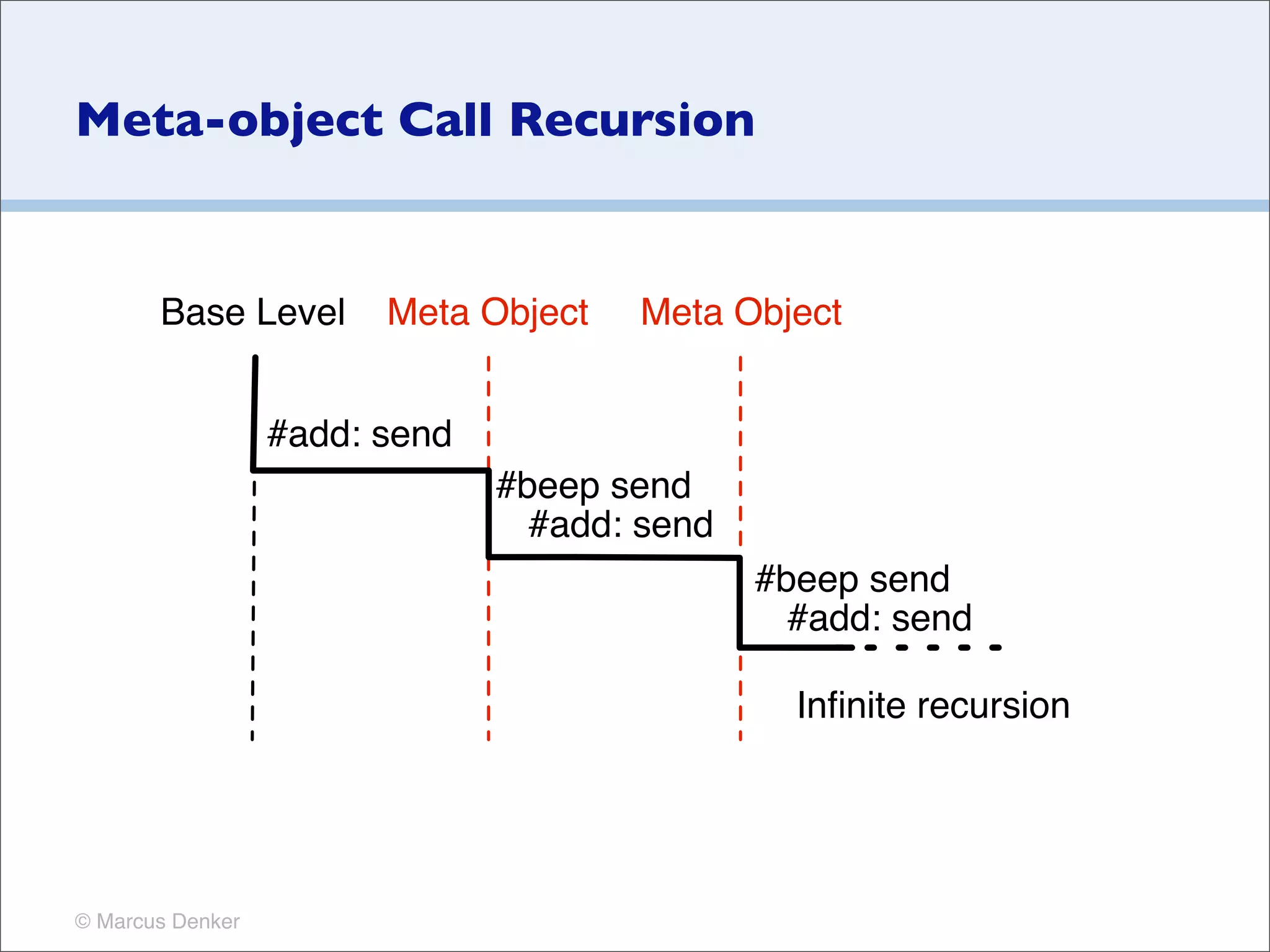 Meta-object Call Recursion

Base Level Meta Object Meta Object

#add: send

#beep send
#add: send

#beep send
#add: send

Infinite recursion

© Marcus Denker